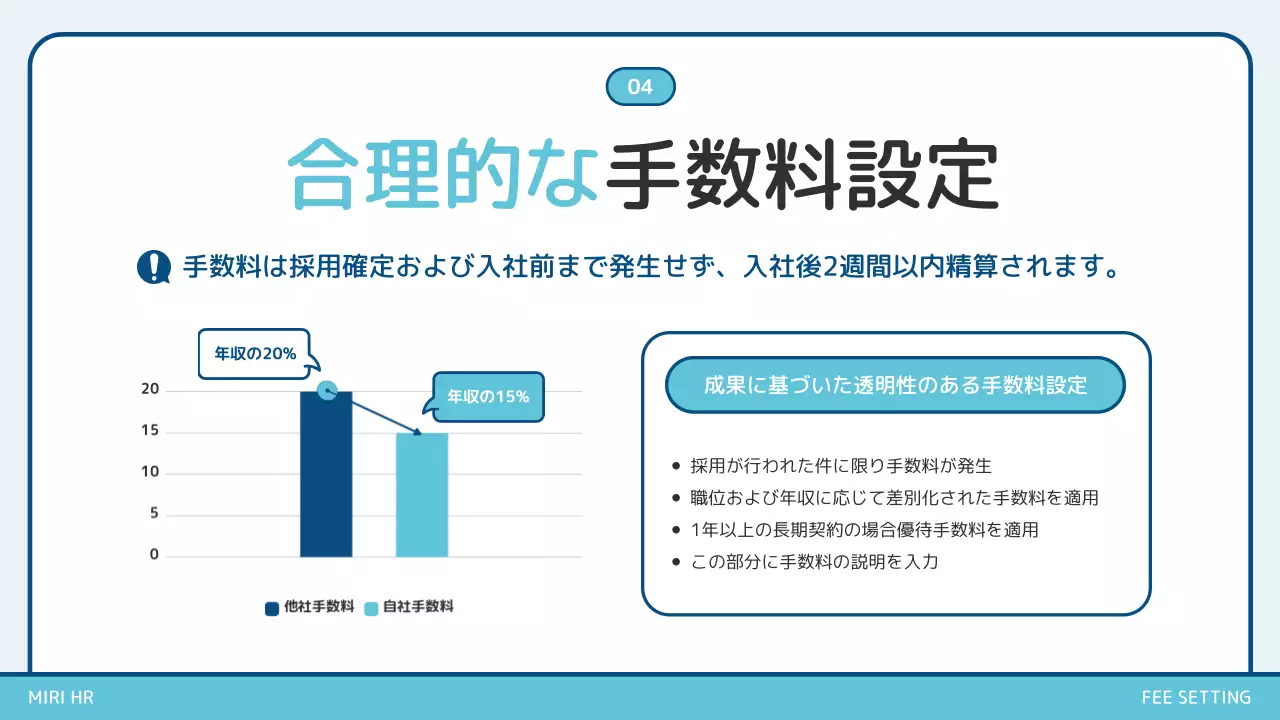 04

合理的な手数料設定

手数料は採用確定および入社前まで発生せず、入社後2週間以内精算されます。

年収の20%

年収の15%

20
15
10
5
0

他社手数料 自社手数料

成果に基づいた透明性のある手数料設定

- 採用が行われた件に限り手数料が発生
- 職位および年収に応じて差別化された手数料を適用
- 1年以上の長期契約の場合優待手数料を適用
- この部分に手数料の説明を入力

MIRI HR

FEE SETTING